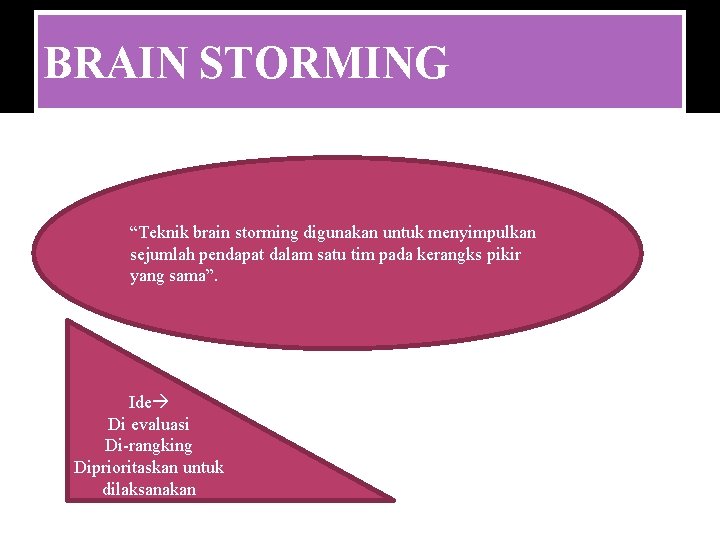 BRAIN STORMING

“Teknik brain storming digunakan untuk menyimpulkan sejumlah pendapat dalam satu tim pada kerangks pikir yang sama”.

Ide→
Di evaluasi
Di-rangking
Diprioritaskan untuk dilaksanakan